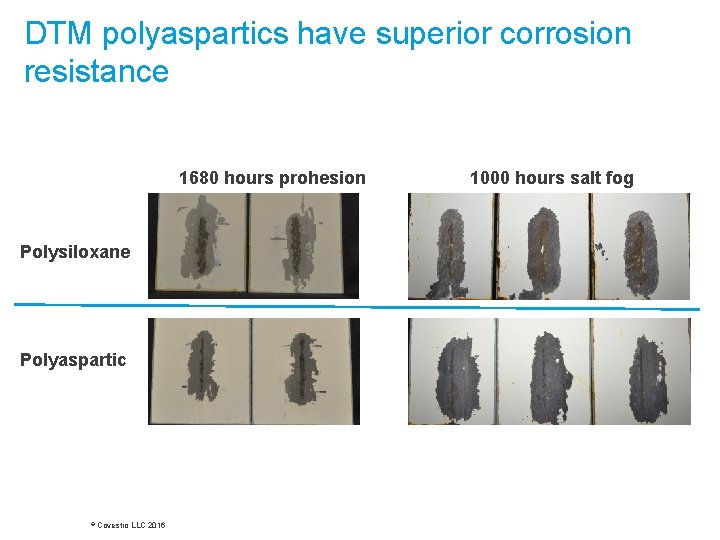 DTM polyaspartics have superior corrosion resistance

1680 hours prohesion

1000 hours salt fog

Polysiloxane

Polyaspartic

© Covestro LLC 2016